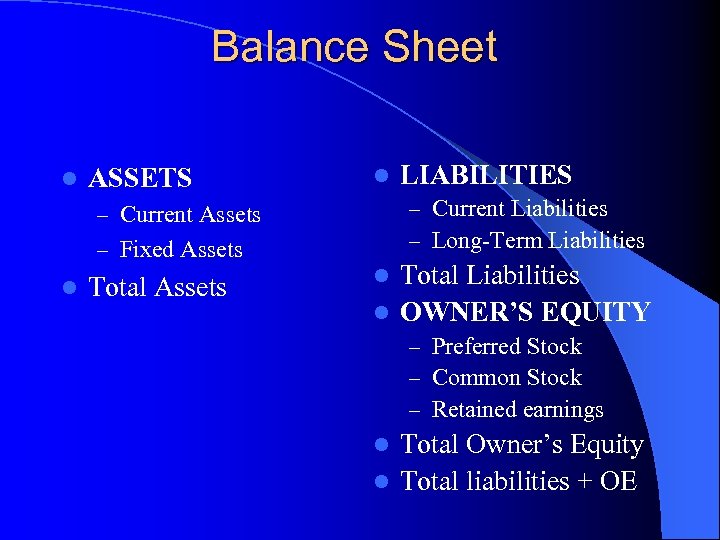 Balance Sheet

- ASSETS
  – Current Assets
  – Fixed Assets
- Total Assets

- LIABILITIES
  – Current Liabilities
  – Long-Term Liabilities
- Total Liabilities
- OWNER'S EQUITY
  – Preferred Stock
  – Common Stock
  – Retained earnings
- Total Owner's Equity
- Total liabilities + OE